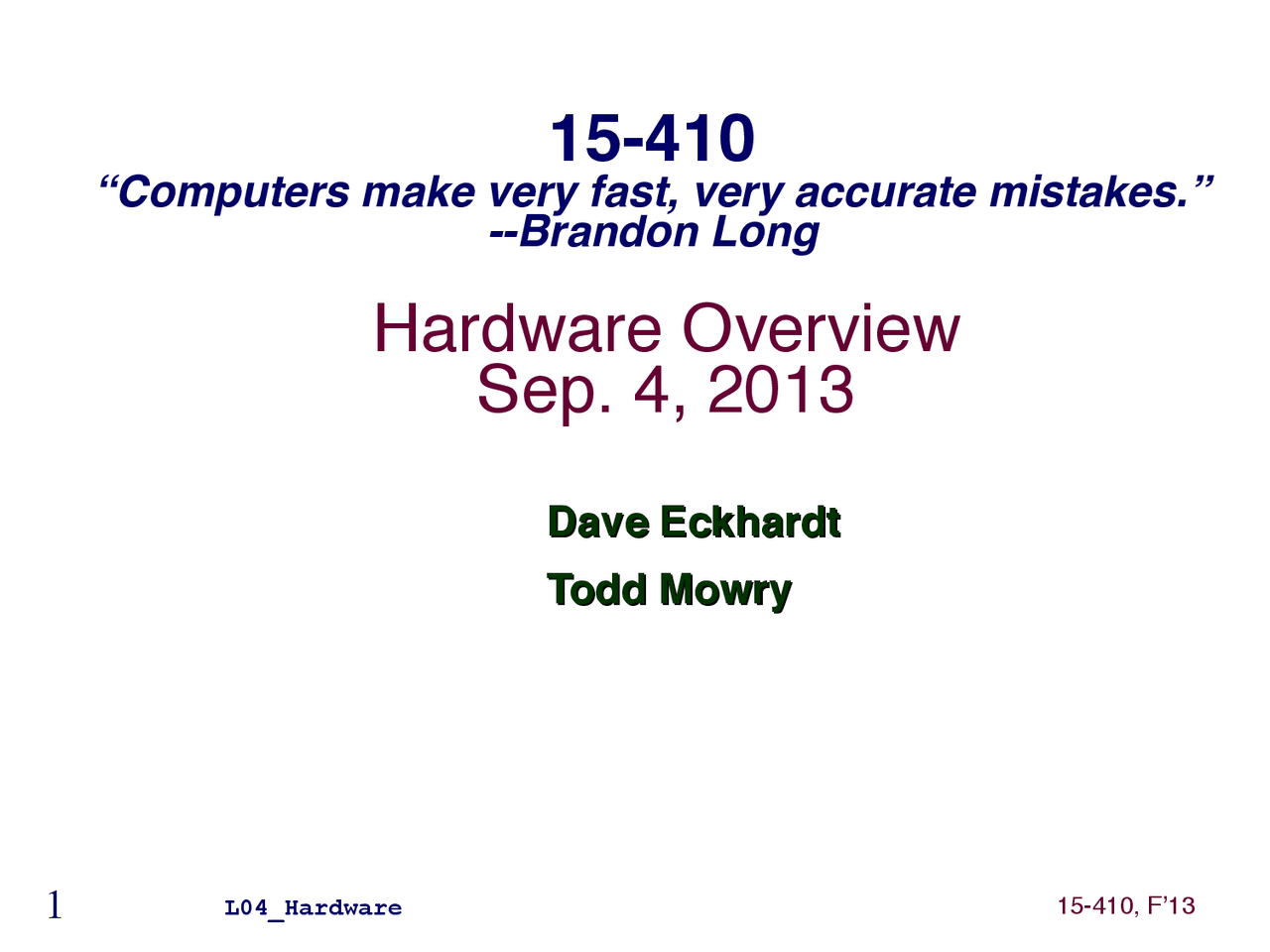 15-410
“Computers make very fast, very accurate mistakes.”
--Brandon Long

Hardware Overview
Sep. 4, 2013

Dave Eckhardt
Todd Mowry

1
L04_Hardware
15-410, F’13